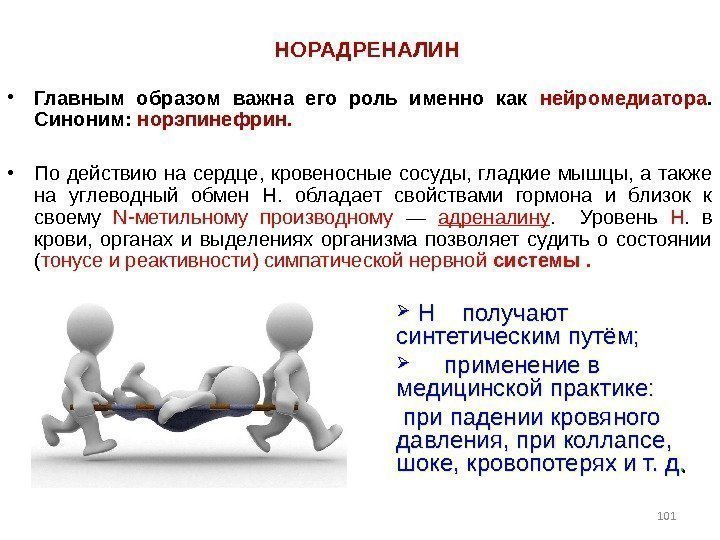 НОРАДРЕНАЛИН

• Главным образом важна его роль именно как нейромедиатора. Синоним: норэпинефрин.

• По действию на сердце, кровеносные сосуды, гладкие мышцы, а также на углеводный обмен Н. обладает свойствами гормона и близок к своему N-метильному производному — адреналину. Уровень Н. в крови, органах и выделениях организма позволяет судить о состоянии (тонусе и реактивности) симпатической нервной системы .

➢ Н получают синтетическим путём;

➢ применение в медицинской практике:

при падении кровяного давления, при коллапсе, шоке, кровопотерях и т. д.

101